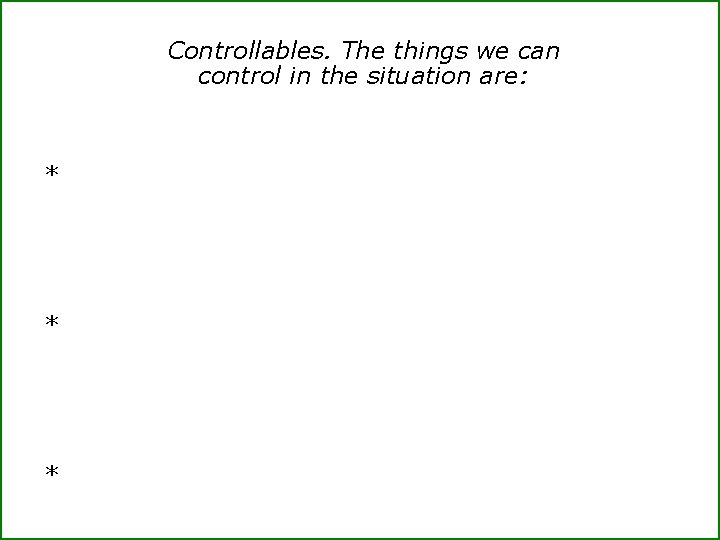 Controllables. The things we can control in the situation are:

*

*

*